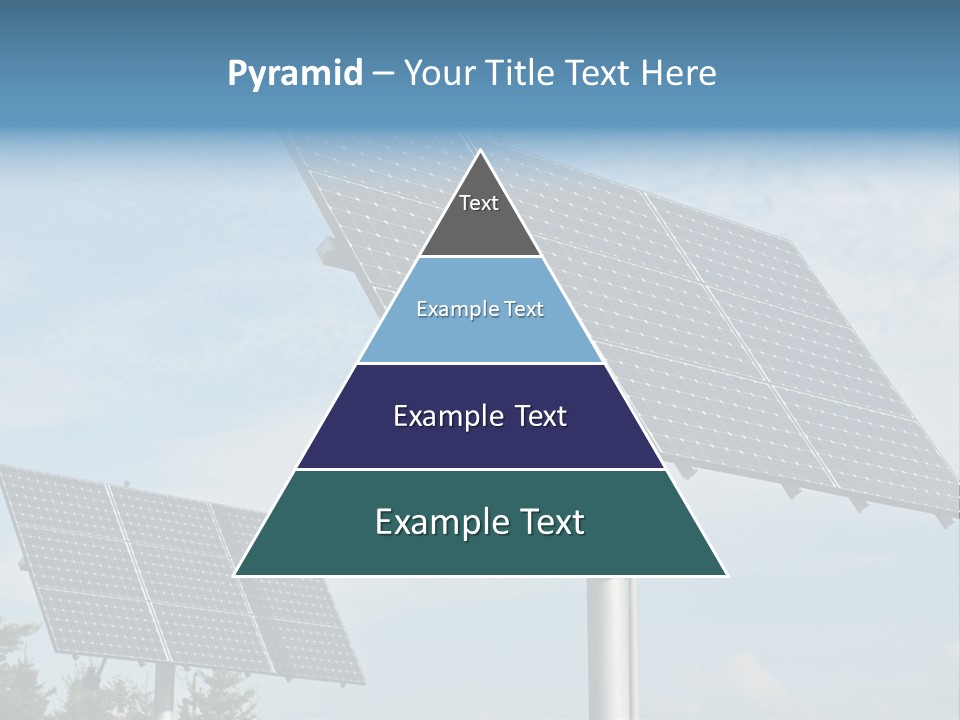 Pyramid – Your Title Text Here

Text

Example Text

Example Text

Example Text